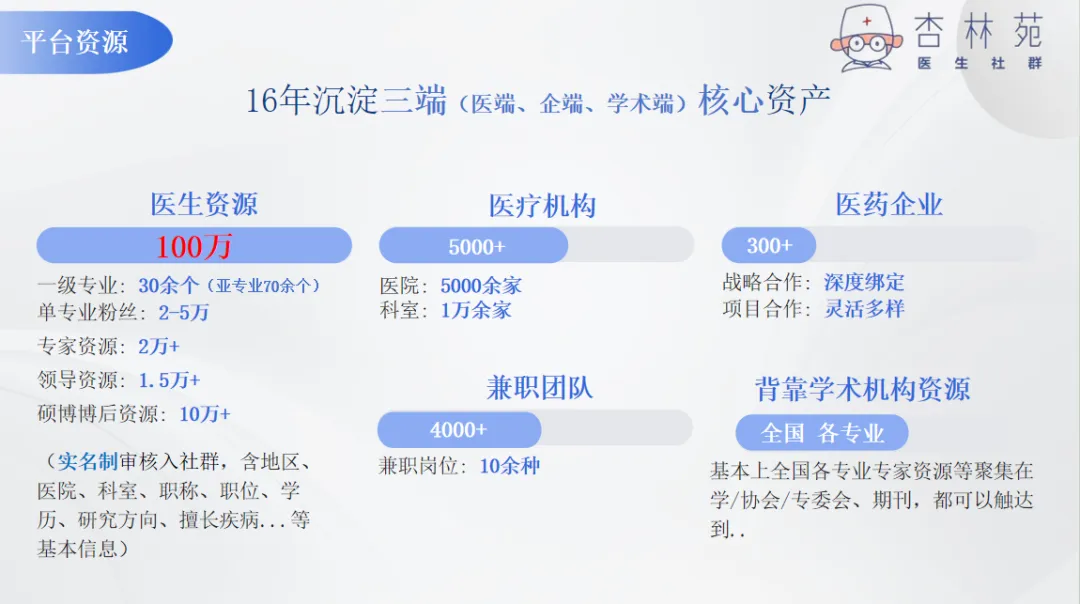 平台资源

杏林苑
医生社群

16年沉淀三端（医端、企端、学术端）核心资产

医生资源
100万
一级专业：30余个（亚专业70余个）
单专业粉丝：2-5万
专家资源：2万+
领导资源：1.5万+
硕博博后资源：10万+

（实名制审核入社群，含地区、医院、科室、职称、职位、学历、研究方向、擅长疾病...等基本信息）

医疗机构
5000+
医院：5000余家
科室：1万余家

兼职团队
4000+
兼职岗位：10余种

医药企业
300+
战略合作：深度绑定
项目合作：灵活多样

背靠学术机构资源
全国 各专业
基本上全国各专业专家资源等聚集在学/协会/专委会、期刊，都可以触达到..